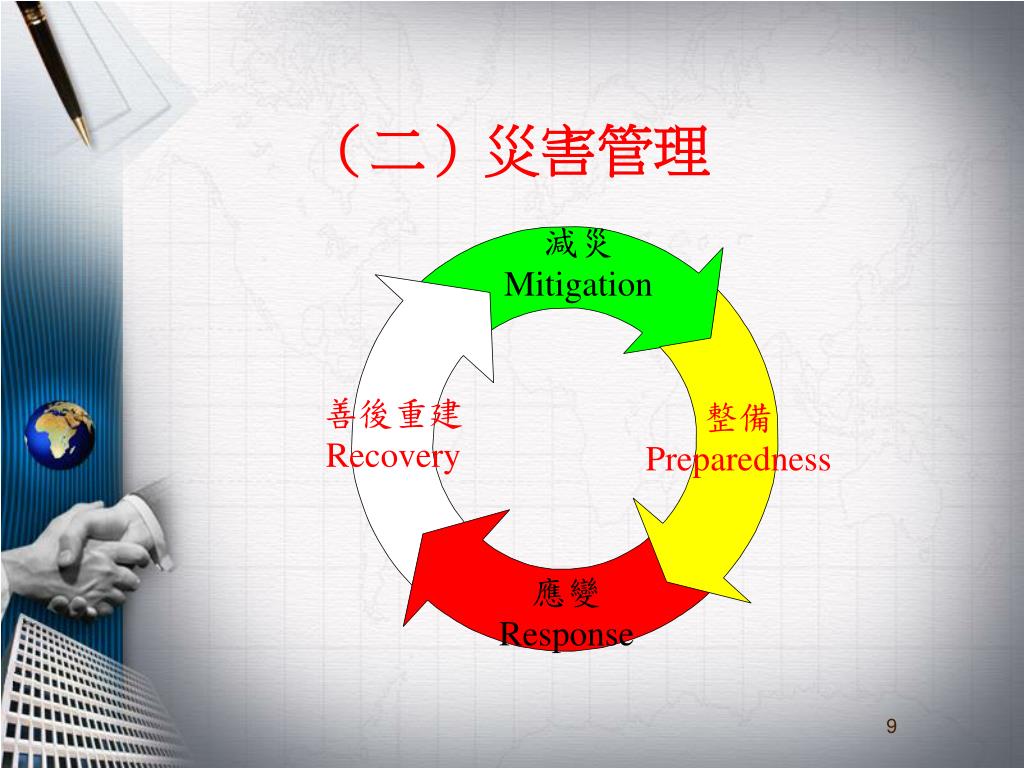 （二）災害管理

減災
Mitigation

整備
Preparedness

應變
Response

善後重建
Recovery

9